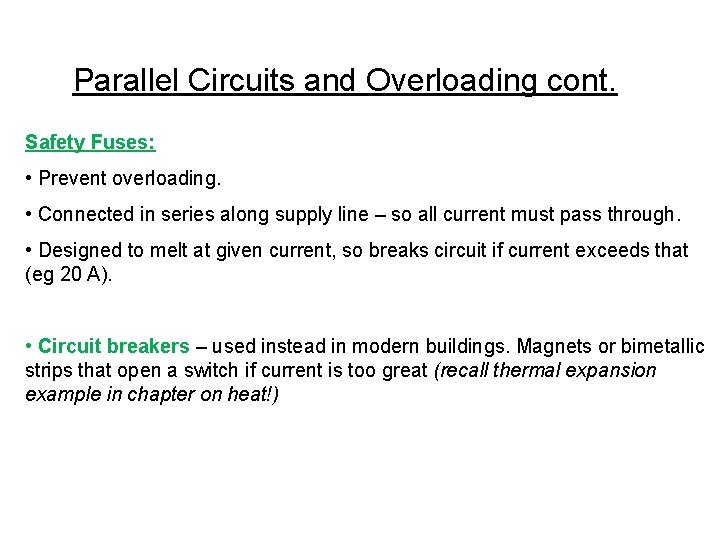 Parallel Circuits and Overloading cont.

Safety Fuses:

• Prevent overloading.

• Connected in series along supply line – so all current must pass through.

• Designed to melt at given current, so breaks circuit if current exceeds that (eg 20 A).

• Circuit breakers – used instead in modern buildings. Magnets or bimetallic strips that open a switch if current is too great (recall thermal expansion example in chapter on heat!)